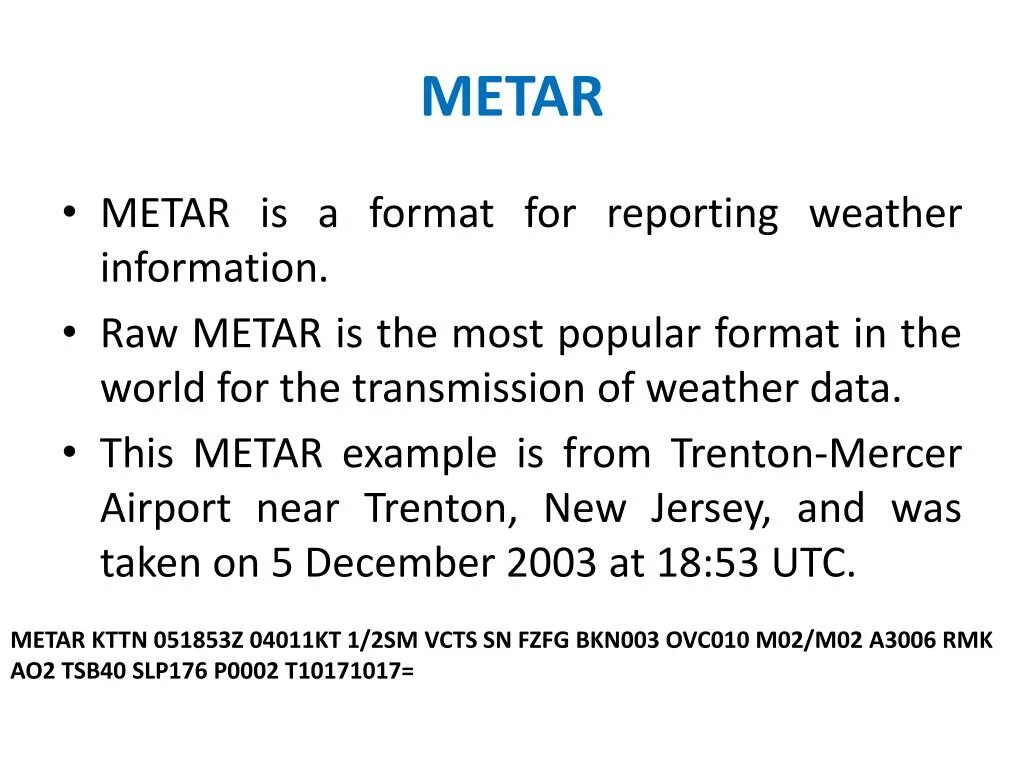 METAR

• METAR is a format for reporting weather information.
• Raw METAR is the most popular format in the world for the transmission of weather data.
• This METAR example is from Trenton-Mercer Airport near Trenton, New Jersey, and was taken on 5 December 2003 at 18:53 UTC.

METAR KTTN 051853Z 04011KT 1/2SM VCTS SN FZFG BKN003 OVC010 M02/M02 A3006 RMK AO2 TSB40 SLP176 P0002 T10171017=